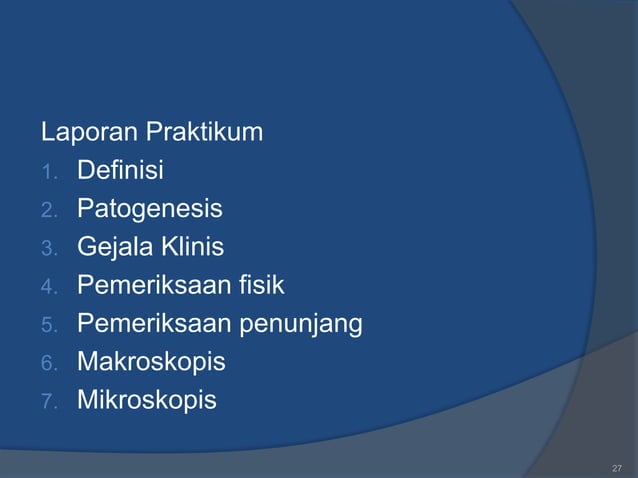 Laporan Praktikum
1. Definisi
2. Patogenesis
3. Gejala Klinis
4. Pemeriksaan fisik
5. Pemeriksaan penunjang
6. Makroskopis
7. Mikroskopis

27